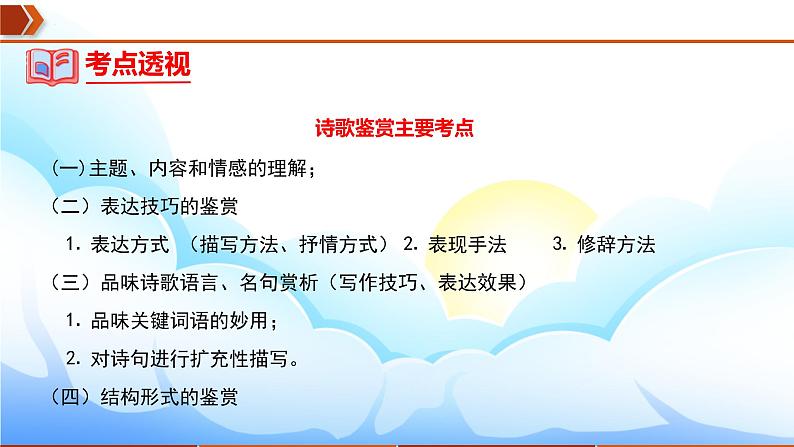 考点透视

诗歌鉴赏主要考点

(一)主题、内容和情感的理解；

（二）表达技巧的鉴赏

1. 表达方式 （描写方法、抒情方式） 2. 表现手法 3. 修辞方法

（三）品味诗歌语言、名句赏析（写作技巧、表达效果）

1. 品味关键词语的妙用；

2. 对诗句进行扩充性描写。

（四）结构形式的鉴赏